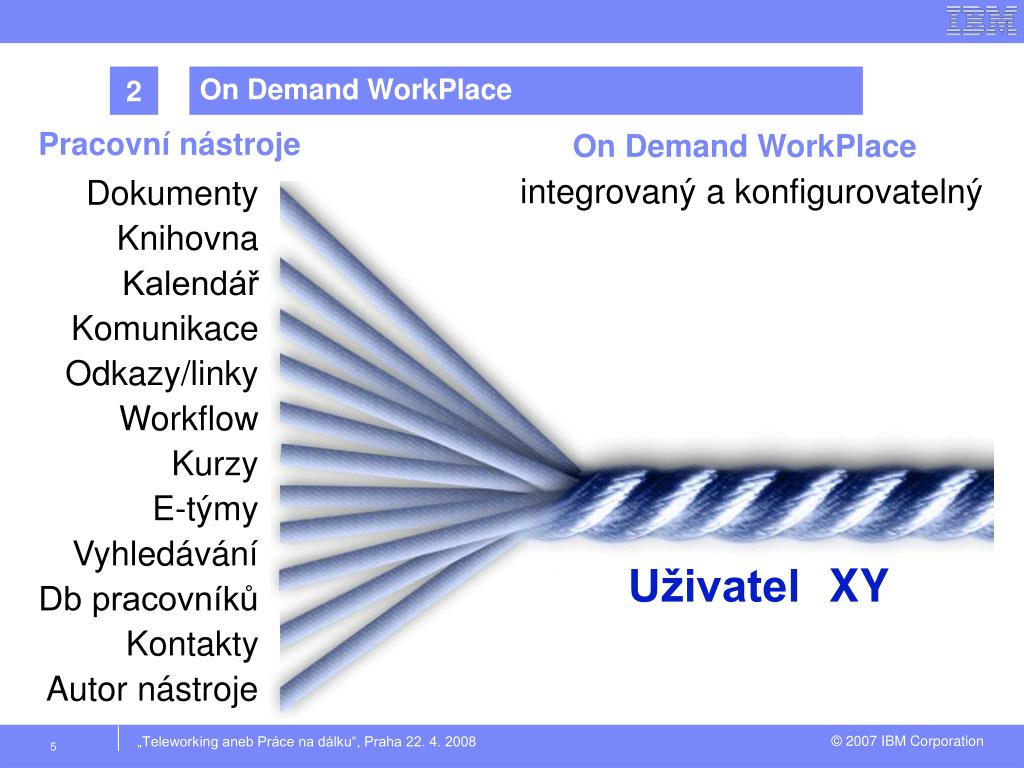 IBM

2

On Demand WorkPlace

Pracovní nástroje

Dokumenty
Knihovna
Kalendář
Komunikace
Odkazy/linky
Workflow
Kurzy
E-týmy
Vyhledávání
Db pracovníků
Kontakty
Autor nástroje

On Demand WorkPlace
integrovaný a konfigurovatelný

Uživatel XY

5

„Teleworking aneb Práce na dálku“, Praha 22. 4. 2008

© 2007 IBM Corporation